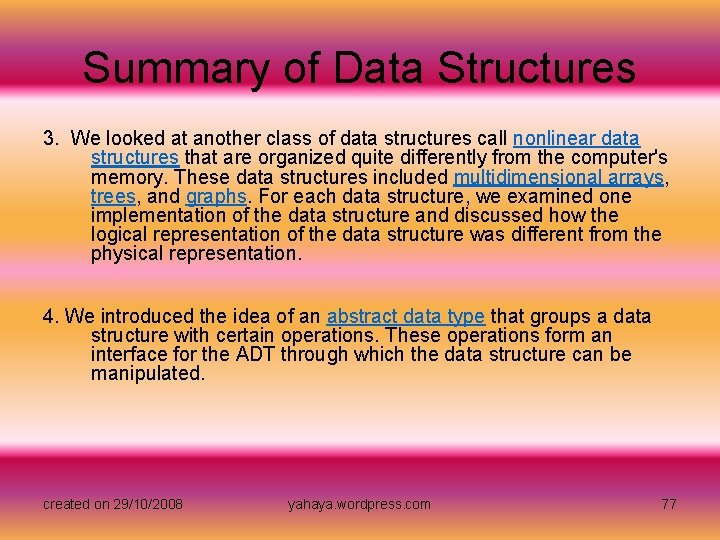 Summary of Data Structures

3. We looked at another class of data structures call nonlinear data structures that are organized quite differently from the computer's memory. These data structures included multidimensional arrays, trees, and graphs. For each data structure, we examined one implementation of the data structure and discussed how the logical representation of the data structure was different from the physical representation.

4. We introduced the idea of an abstract data type that groups a data structure with certain operations. These operations form an interface for the ADT through which the data structure can be manipulated.

created on 29/10/2008 yahaya.wordpress.com 77